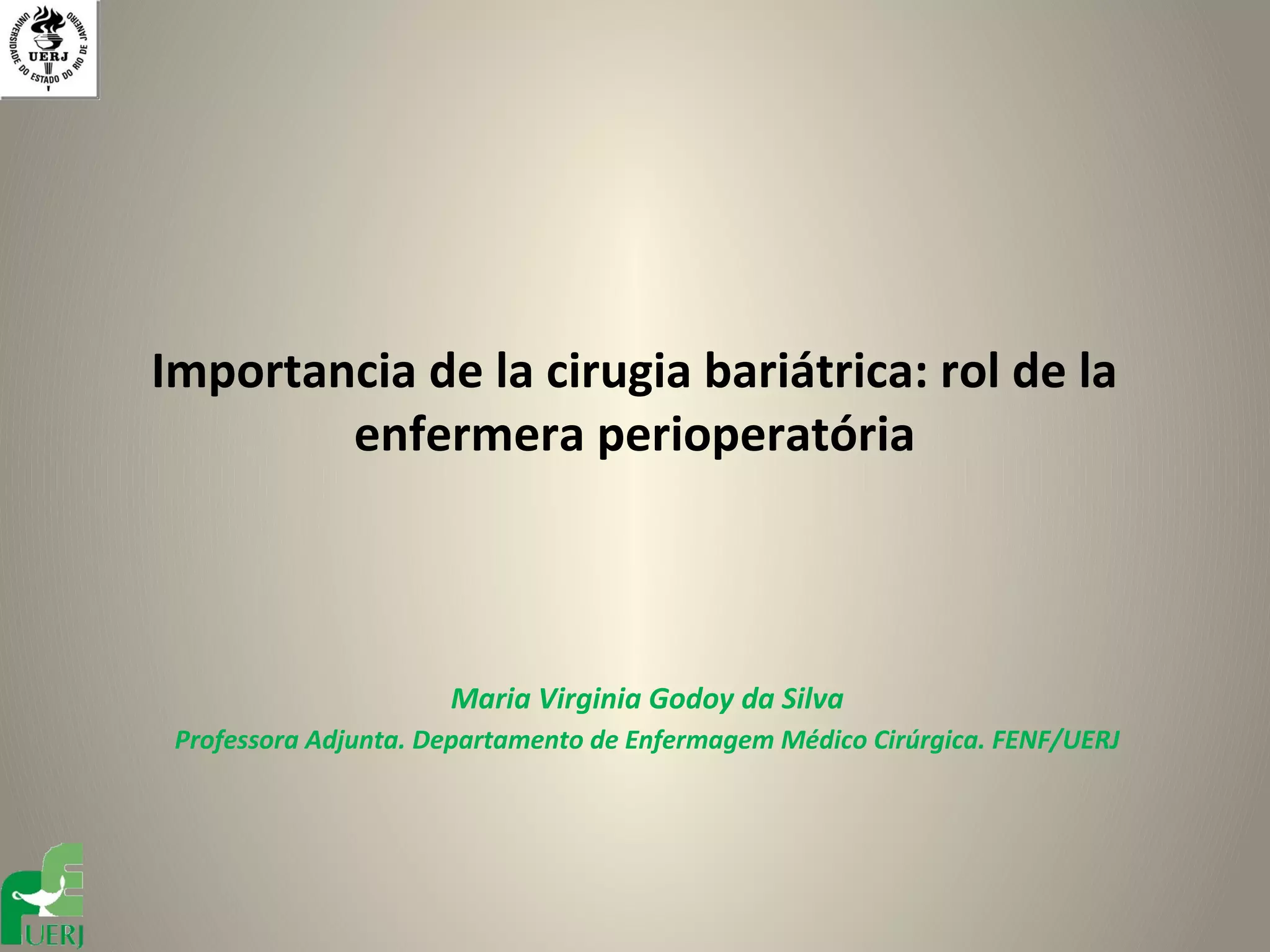 UNIVERSIDADE DO ESTADO DO RIO DE JANEIRO
UERJ

Importancia de la cirugia bariátrica: rol de la enfermera perioperatória

Maria Virginia Godoy da Silva

Professora Adjunta. Departamento de Enfermagem Médico Cirúrgica. FENF/UERJ

UERJ